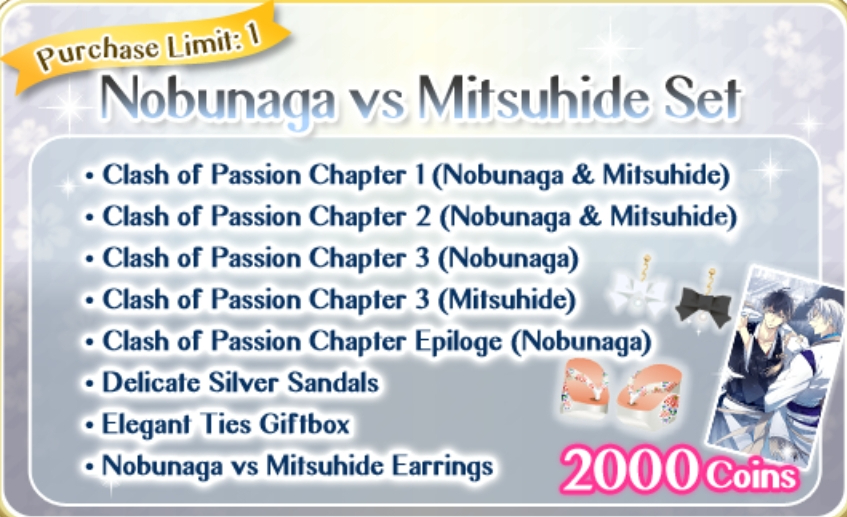 Purchase Limit: 1

Nobunaga vs Mitsuhide Set

• Clash of Passion Chapter 1 (Nobunaga & Mitsuhide)
• Clash of Passion Chapter 2 (Nobunaga & Mitsuhide)
• Clash of Passion Chapter 3 (Nobunaga)
• Clash of Passion Chapter 3 (Mitsuhide)
• Clash of Passion Chapter Epiloge (Nobunaga)
• Delicate Silver Sandals
• Elegant Ties Giftbox
• Nobunaga vs Mitsuhide Earrings

2000 Coins